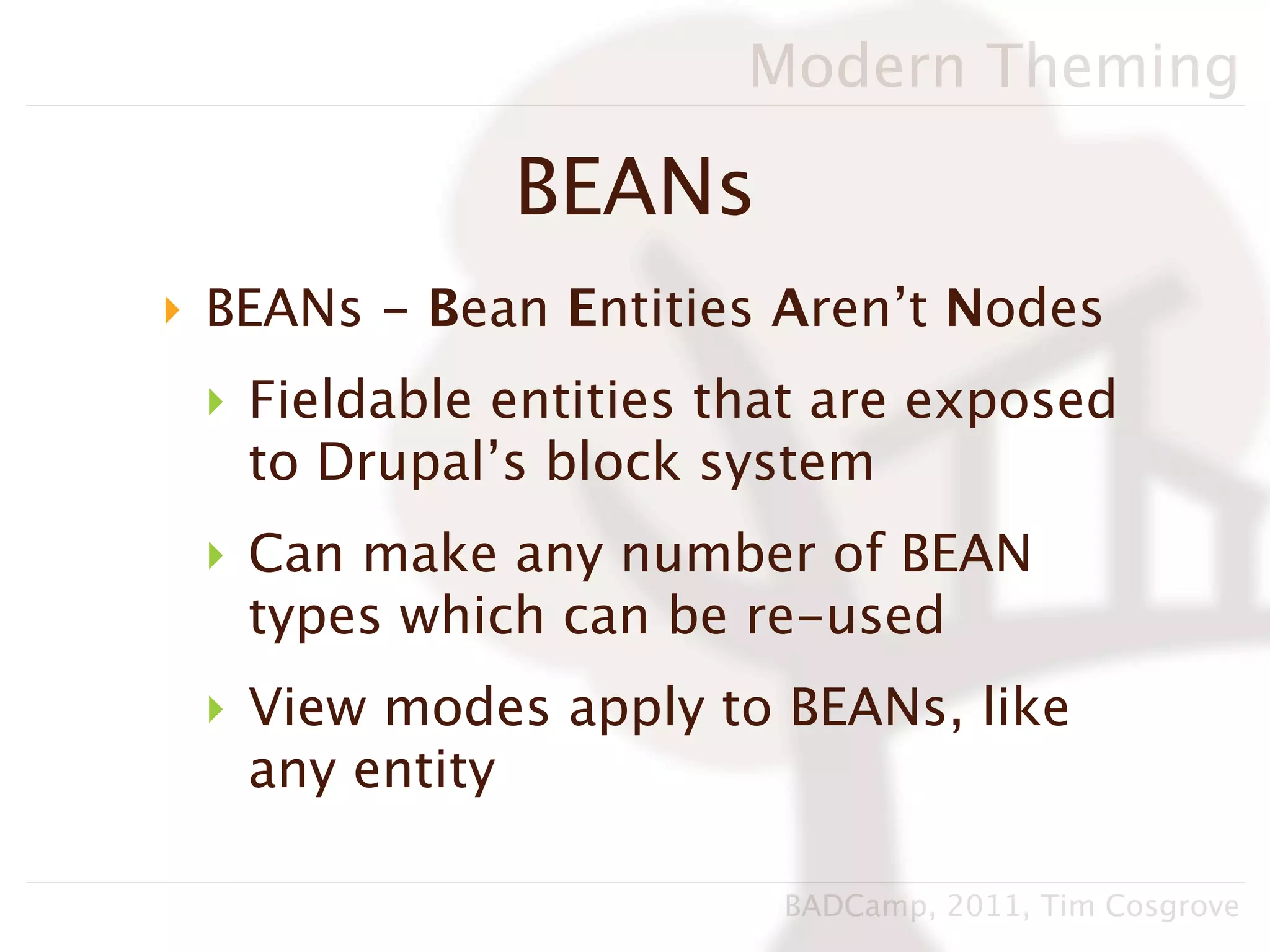 Modern Theming

BEANs

BEANs – Bean Entities Aren't Nodes

Fieldable entities that are exposed to Drupal's block system

Can make any number of BEAN types which can be re-used

View modes apply to BEANs, like any entity

BADCamp, 2011, Tim Cosgrove